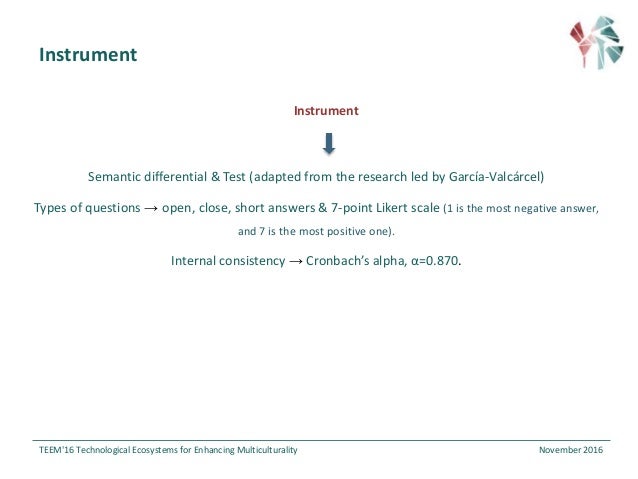 Instrument

Instrument

Semantic differential & Test (adapted from the research led by García-Valcárcel)

Types of questions → open, close, short answers & 7-point Likert scale (1 is the most negative answer, and 7 is the most positive one).

Internal consistency → Cronbach's alpha, α=0.870.

TEEM'16 Technological Ecosystems for Enhancing Multiculturality

November 2016